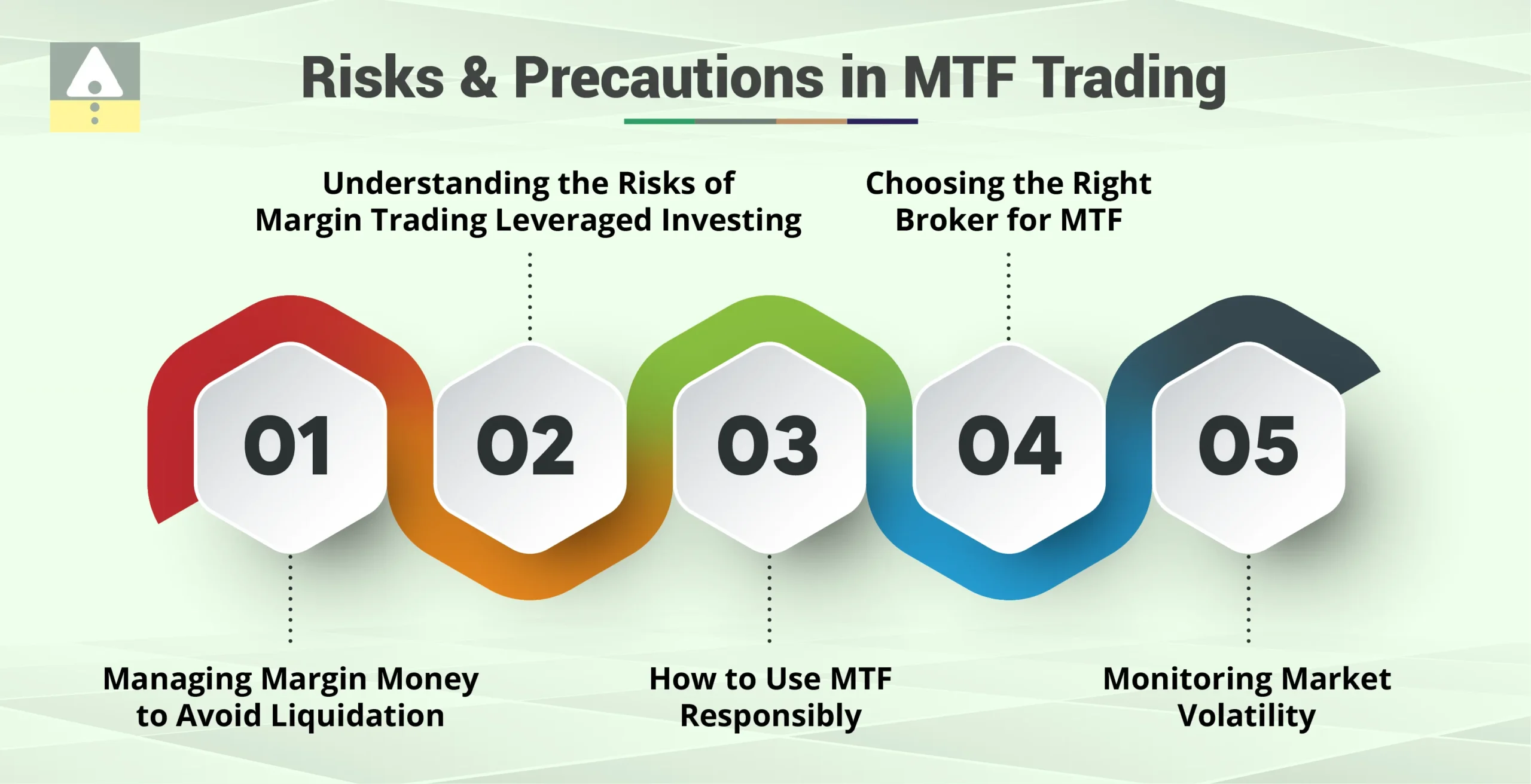 Risks & Precautions in MTF Trading

Understanding the Risks of Margin Trading Leveraged Investing

Choosing the Right Broker for MTF

01

02

03

04

05

Managing Margin Money to Avoid Liquidation

How to Use MTF Responsibly

Monitoring Market Volatility